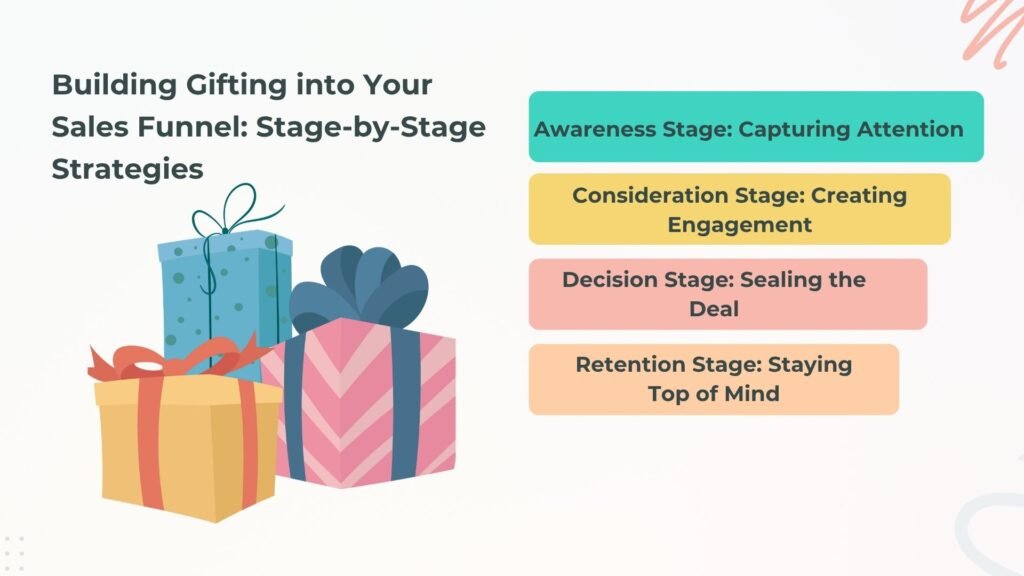 Building Gifting into Your Sales Funnel: Stage-by-Stage Strategies

Awareness Stage: Capturing Attention

Consideration Stage: Creating Engagement

Decision Stage: Sealing the Deal

Retention Stage: Staying Top of Mind